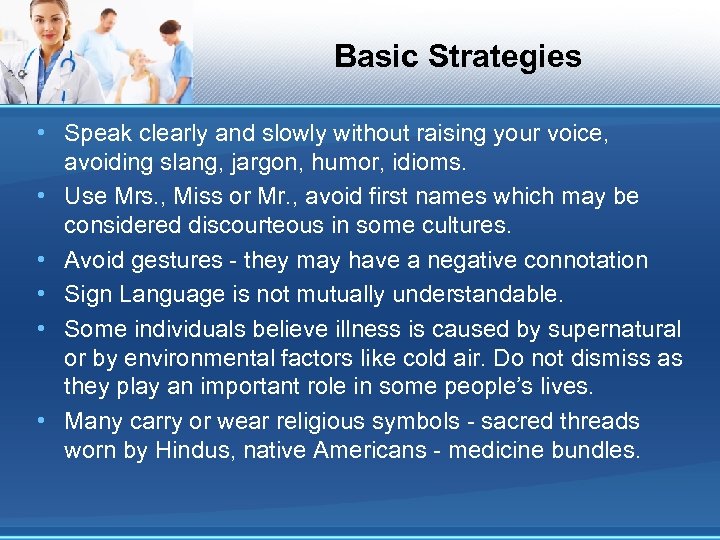 Basic Strategies

• Speak clearly and slowly without raising your voice, avoiding slang, jargon, humor, idioms.
• Use Mrs., Miss or Mr., avoid first names which may be considered discourteous in some cultures.
• Avoid gestures - they may have a negative connotation
• Sign Language is not mutually understandable.
• Some individuals believe illness is caused by supernatural or by environmental factors like cold air. Do not dismiss as they play an important role in some people's lives.
• Many carry or wear religious symbols - sacred threads worn by Hindus, native Americans - medicine bundles.